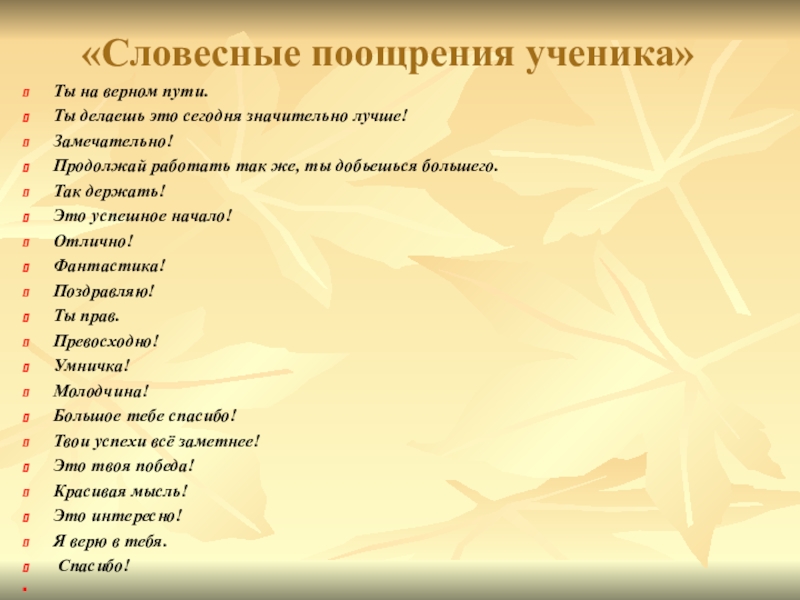 «Словесные поощрения ученика»

Ты на верном пути.
Ты делаешь это сегодня значительно лучше!
Замечательно!
Продолжай работать так же, ты добьешься большего.
Так держать!
Это успешное начало!
Отлично!
Фантастика!
Поздравляю!
Ты прав.
Превосходно!
Умничка!
Молодчина!
Большое тебе спасибо!
Твои успехи всё заметнее!
Это твоя победа!
Красивая мысль!
Это интересно!
Я верю в тебя.
Спасибо!